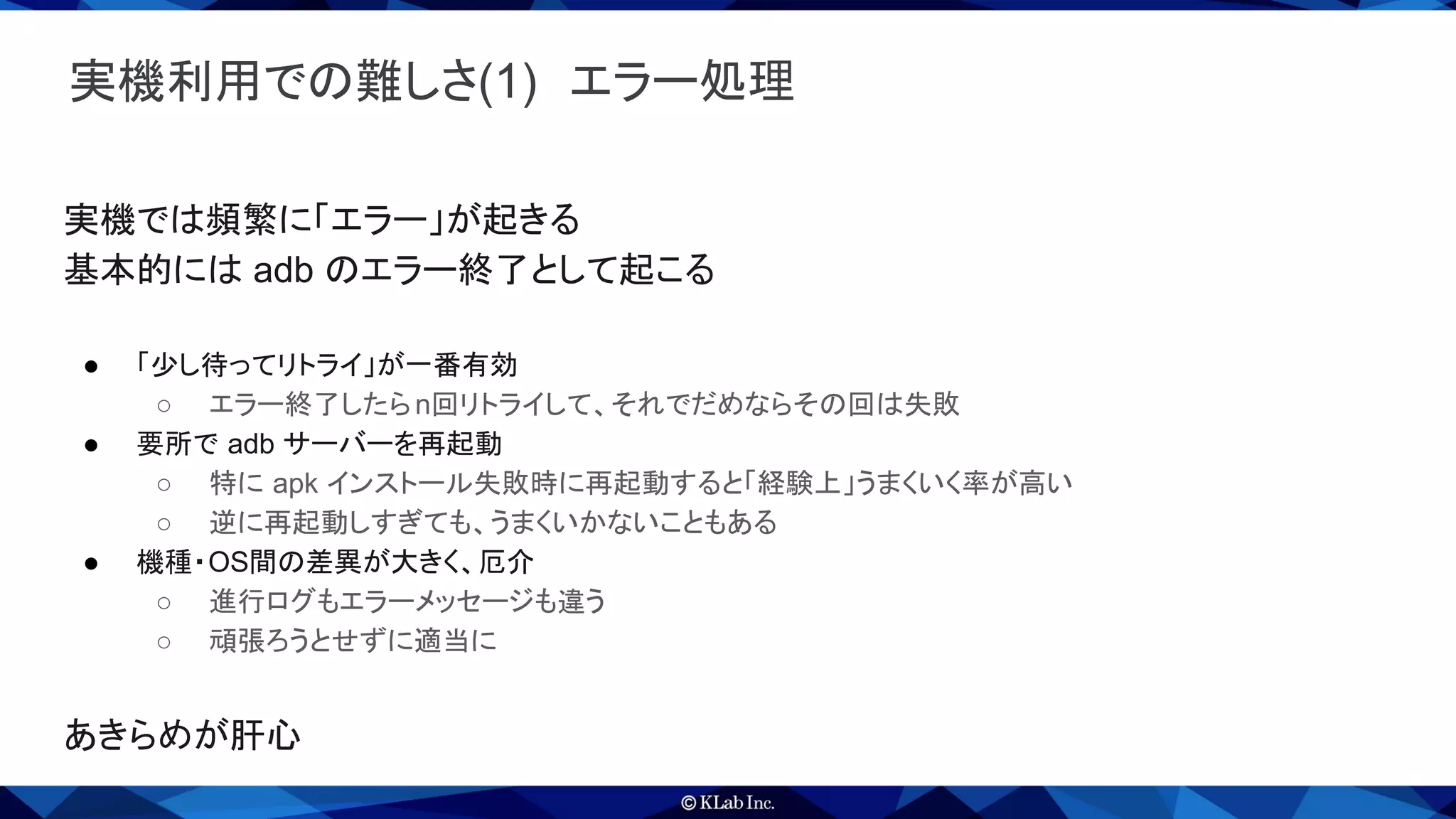 実機利用での難しさ(1)　エラー処理

実機では頻繁に「エラー」が起きる
基本的には adb のエラー終了として起こる

● 「少し待ってリトライ」が一番有効
 ○ エラー終了したらn回リトライして、それでだめならその回は失敗
● 要所で adb サーバーを再起動
 ○ 特に apk インストール失敗時に再起動すると「経験上」うまくいく率が高い
 ○ 逆に再起動しすぎても、うまくいかないこともある
● 機種・OS間の差異が大きく、厄介
 ○ 進行ログもエラーメッセージも違う
 ○ 頑張ろうとせずに適当に

あきらめが肝心

© KLab Inc.